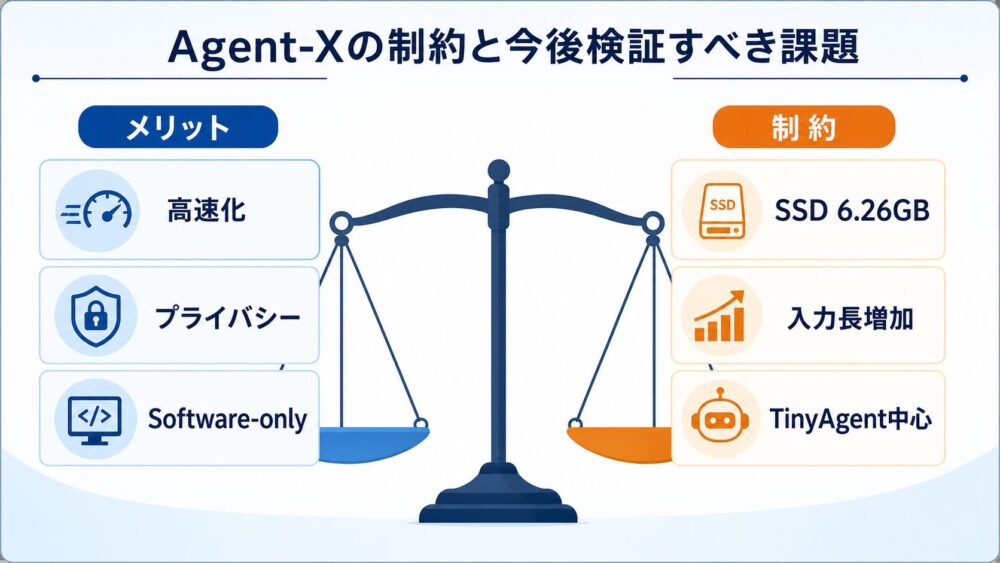 Agent-Xの制約と今後検証すべき課題

メリット

高速化

プライバシー

</>
Software-only

制約

SSD
SSD 6.26GB

入力長増加

TinyAgent中心